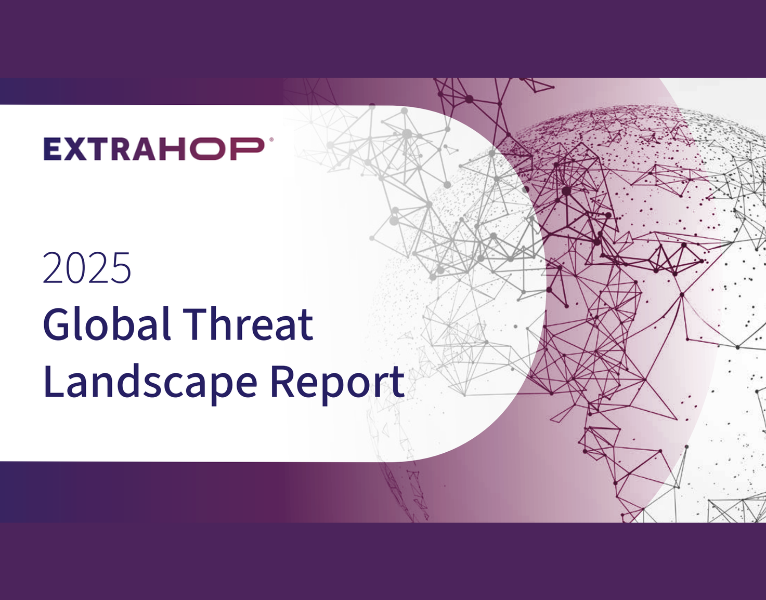 EXTRAHOP

2025
Global Threat Landscape Report